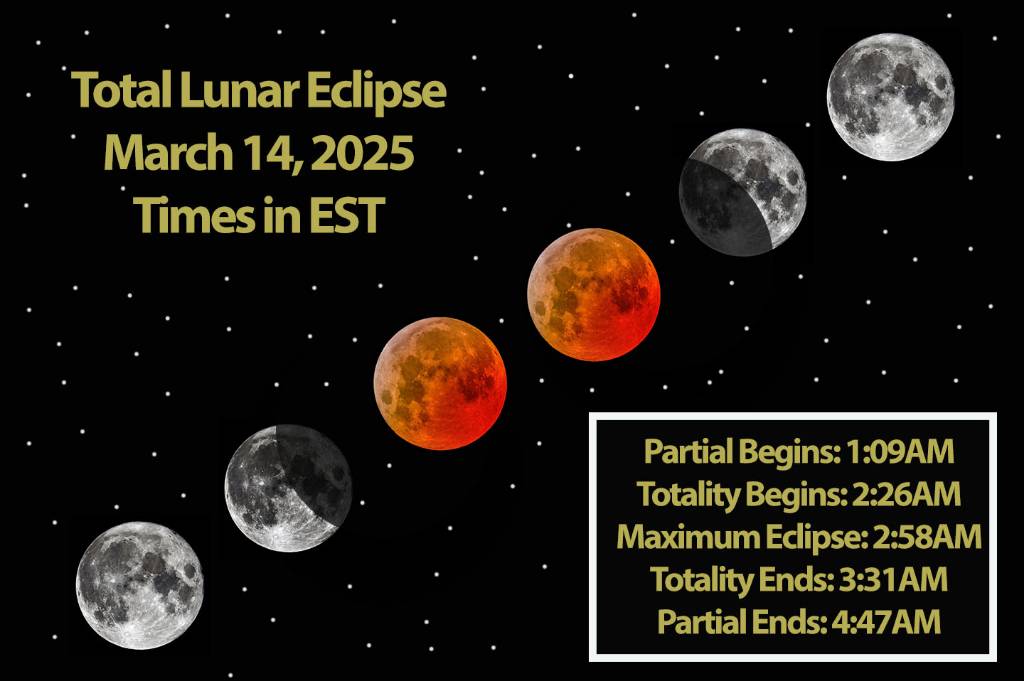 Total Lunar Eclipse
March 14, 2025
Times in EST

Partial Begins: 1:09AM
Totality Begins: 2:26AM
Maximum Eclipse: 2:58AM
Totality Ends: 3:31AM
Partial Ends: 4:47AM